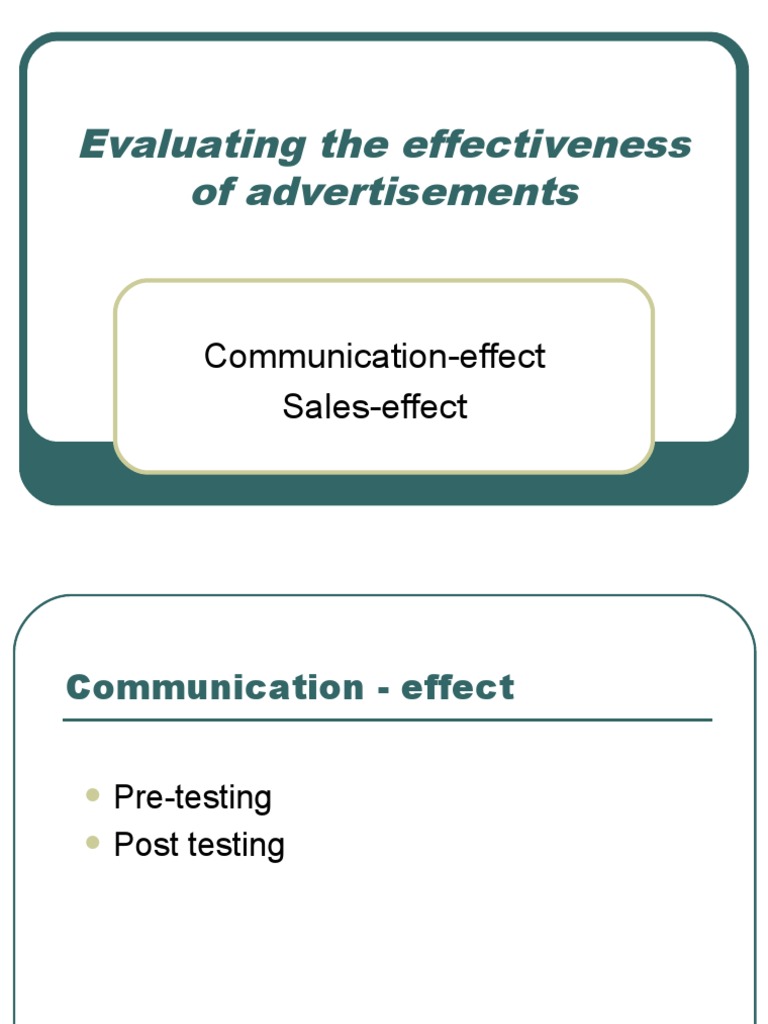 Evaluating the effectiveness of advertisements

Communication-effect
Sales-effect

Communication - effect

- Pre-testing
- Post testing